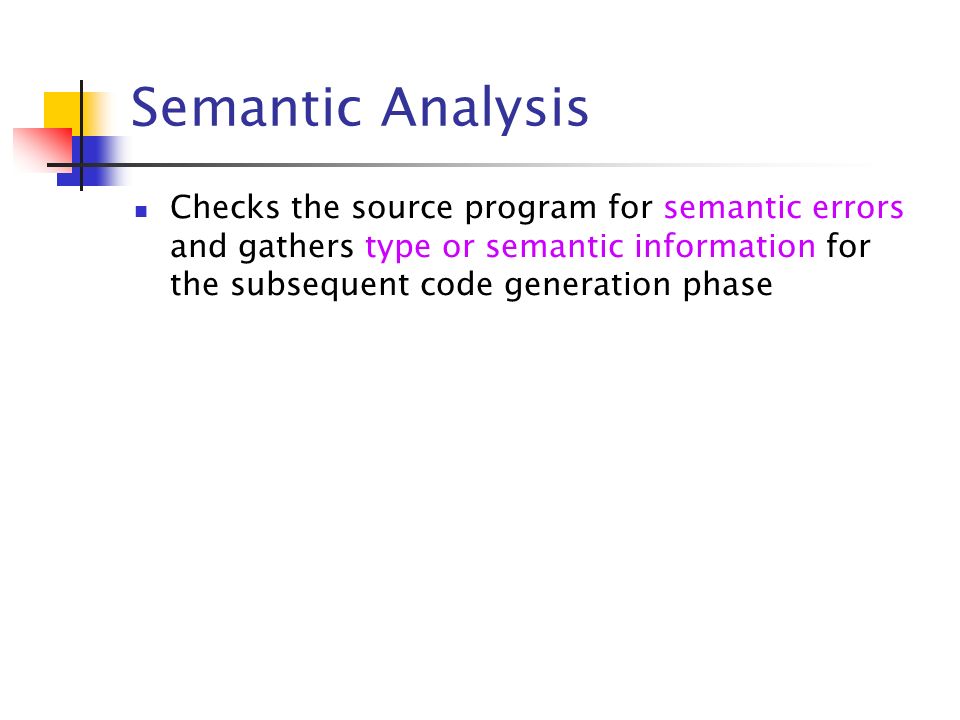 Semantic Analysis

Checks the source program for semantic errors and gathers type or semantic information for the subsequent code generation phase